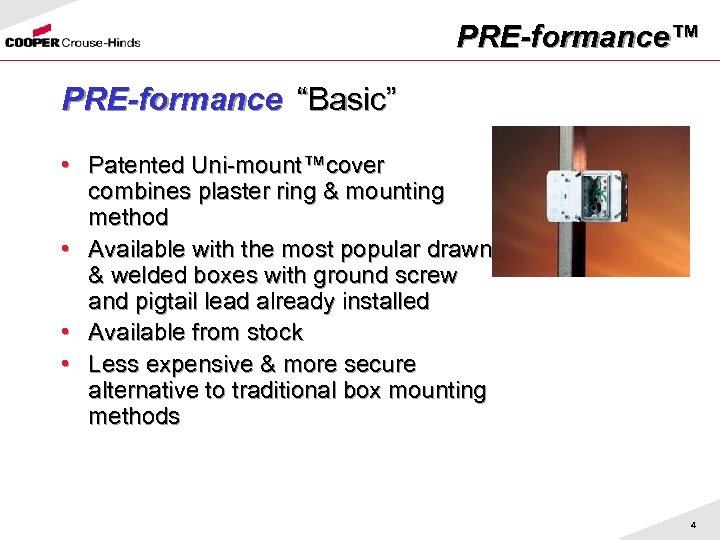 COOPER Crouse-Hinds

PRE-formance™

PRE-formance "Basic"

• Patented Uni-mount™cover combines plaster ring & mounting method
• Available with the most popular drawn & welded boxes with ground screw and pigtail lead already installed
• Available from stock
• Less expensive & more secure alternative to traditional box mounting methods

4